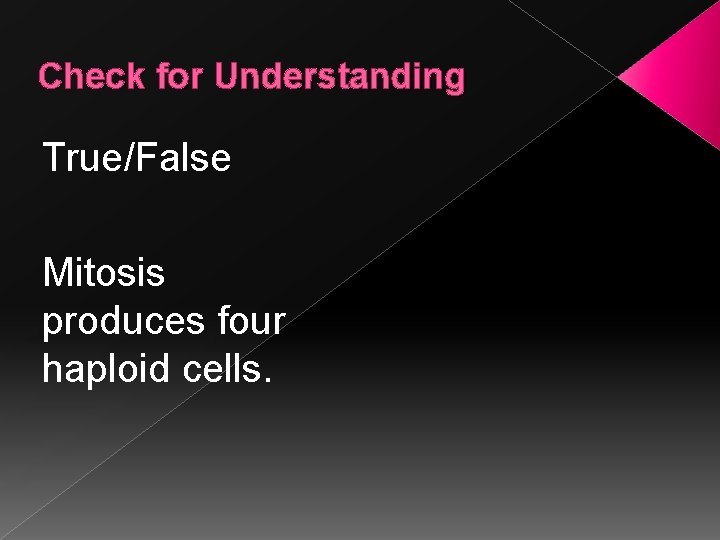 Check for Understanding

True/False

Mitosis produces four haploid cells.